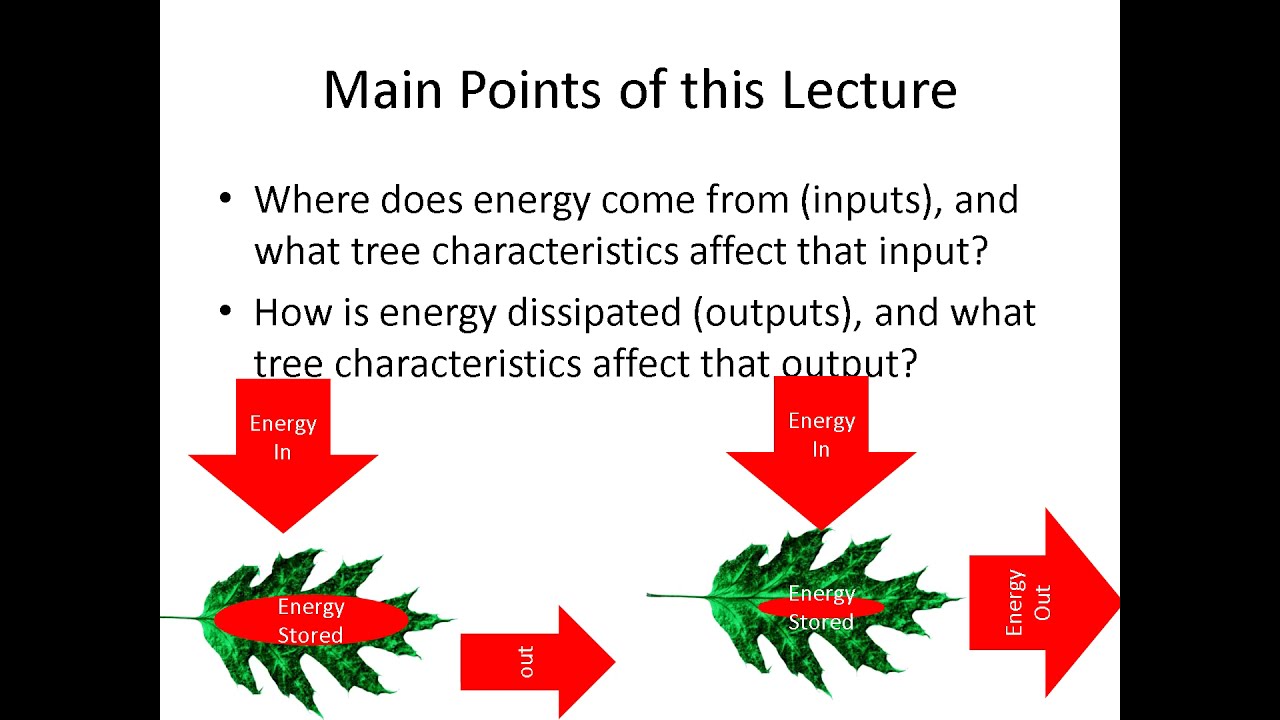 Main Points of this Lecture

• Where does energy come from (inputs), and what tree characteristics affect that input?

• How is energy dissipated (outputs), and what tree characteristics affect that output?

Energy In

Energy Stored

out

Energy In

Energy Stored

Energy Out